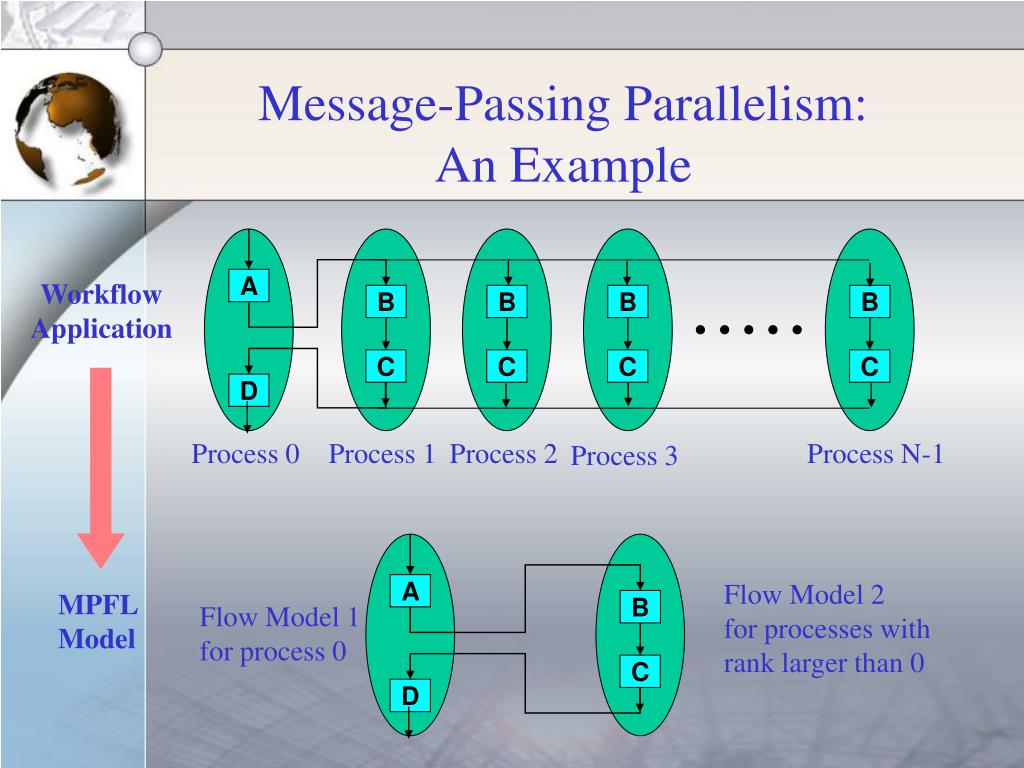 Message-Passing Parallelism: An Example

Workflow Application

A

D

B

C

B

C

B

C

• • • • •

B

C

Process 0

Process 1

Process 2

Process 3

Process N-1

MPFL Model

Flow Model 1 for process 0

A

D

B

C

Flow Model 2 for processes with rank larger than 0